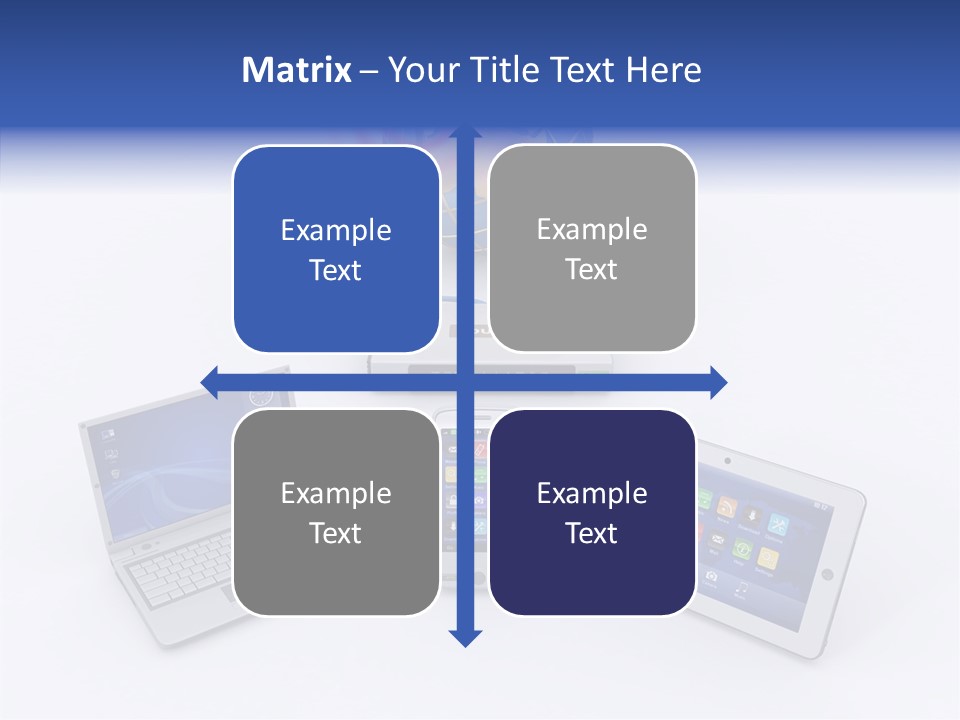 Matrix – Your Title Text Here

Example Text

Example Text

Example Text

Example Text